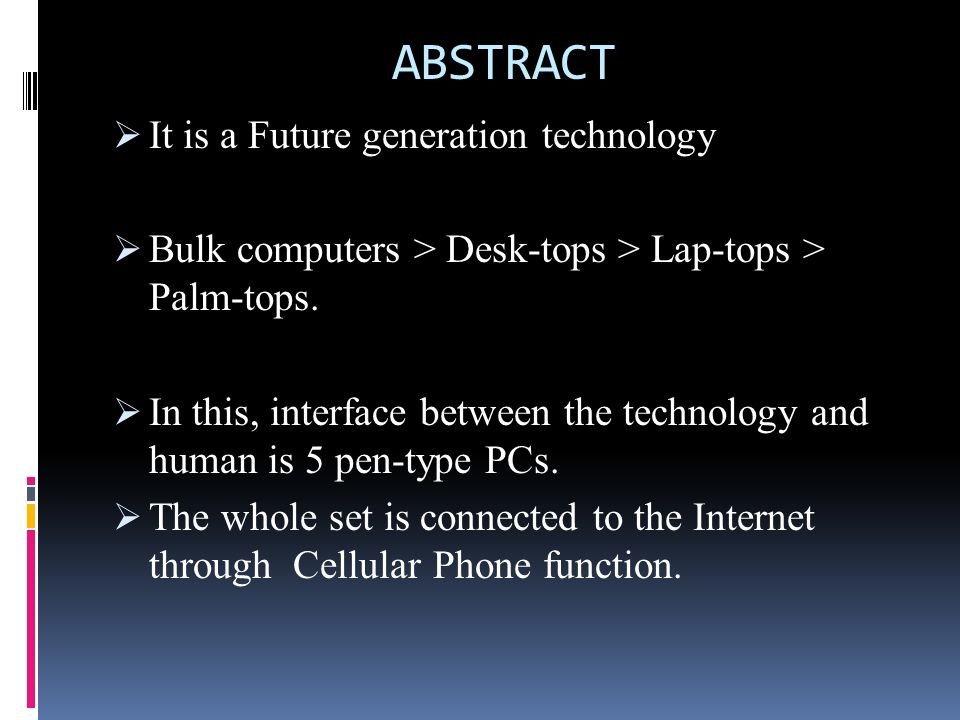 ABSTRACT

➢ It is a Future generation technology

➢ Bulk computers > Desk-tops > Lap-tops > Palm-tops.

➢ In this, interface between the technology and human is 5 pen-type PCs.

➢ The whole set is connected to the Internet through  Cellular Phone function.